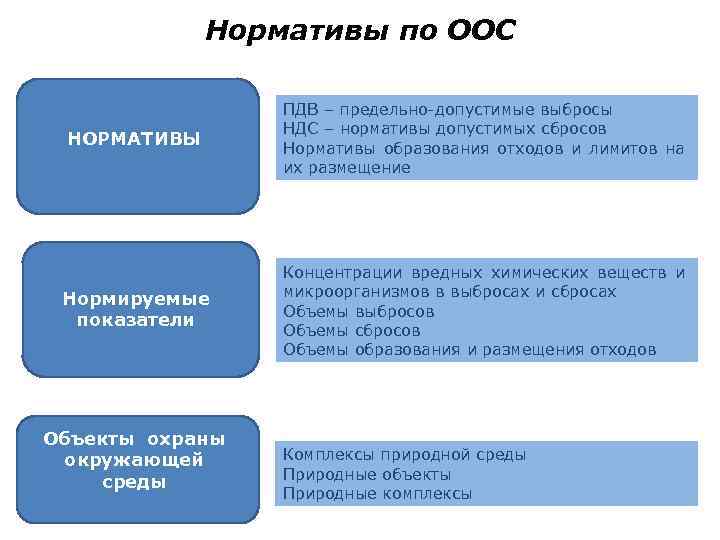 Нормативы по ООС

НОРМАТИВЫ

ПДВ – предельно-допустимые выбросы
НДС – нормативы допустимых сбросов
Нормативы образования отходов и лимитов на их размещение

Нормируемые показатели

Концентрации вредных химических веществ и микроорганизмов в выбросах и сбросах
Объемы выбросов
Объемы сбросов
Объемы образования и размещения отходов

Объекты охраны окружающей среды

Комплексы природной среды
Природные объекты
Природные комплексы